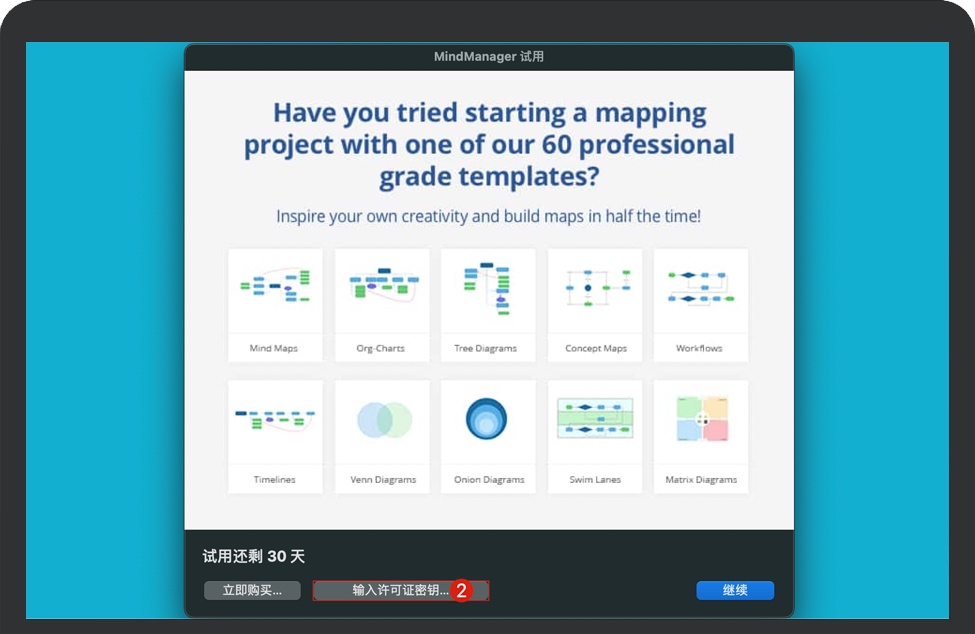 MindManager 试用

Have you tried starting a mapping project with one of our 60 professional grade templates?

Inspire your own creativity and build maps in half the time!

Mind Maps

Org-Charts

Tree Diagrams

Concept Maps

Workflows

Timelines

Venn Diagrams

Onion Diagrams

Swim Lanes

Matrix Diagrams

试用还剩 30 天

立即购买...

输入许可证密钥...

2

继续